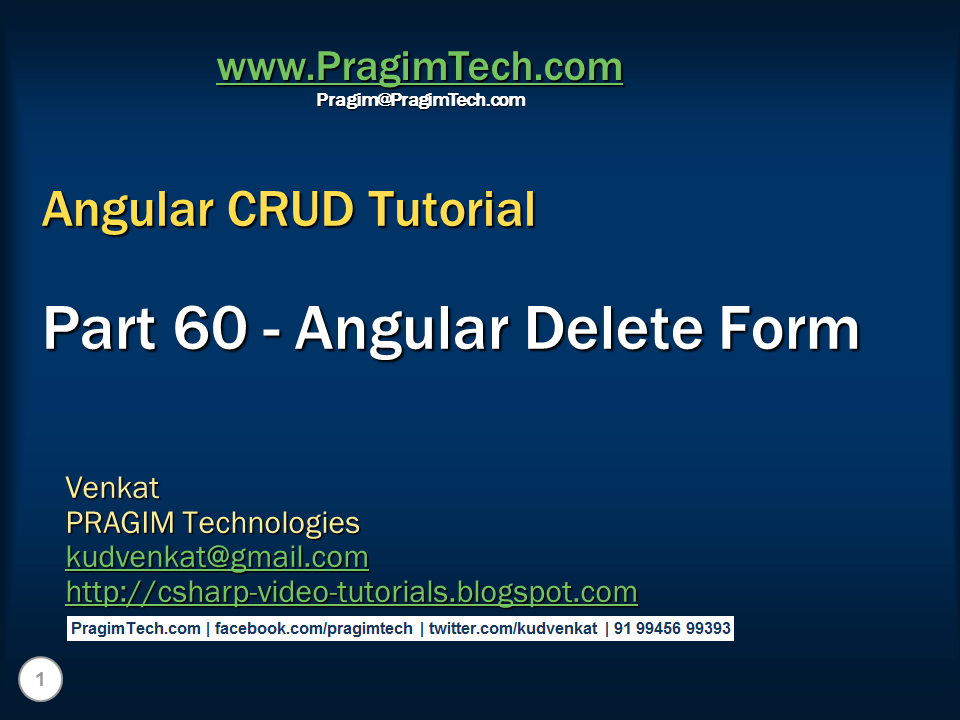 www.PragimTech.com
Pragim@PragimTech.com

Angular CRUD Tutorial

Part 60 - Angular Delete Form

Venkat
PRAGIM Technologies
kudvenkat@gmail.com
http://csharp-video-tutorials.blogspot.com

PragimTech.com | facebook.com/pragimtech | twitter.com/kudvenkat | 91 99456 99393

1